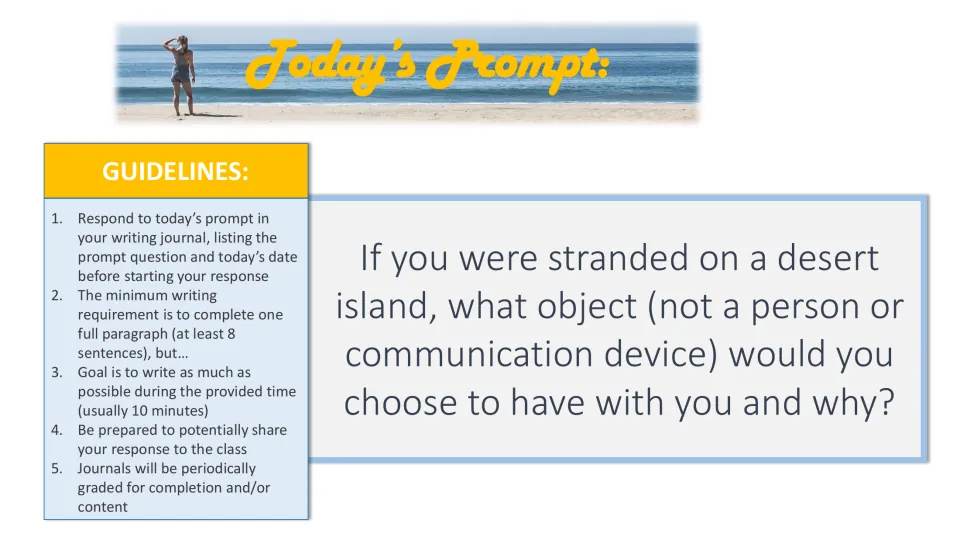 Today's Prompt:

GUIDELINES:

1. Respond to today's prompt in your writing journal, listing the prompt question and today's date before starting your response
2. The minimum writing requirement is to complete one full paragraph (at least 8 sentences), but…
3. Goal is to write as much as possible during the provided time (usually 10 minutes)
4. Be prepared to potentially share your response to the class
5. Journals will be periodically graded for completion and/or content

If you were stranded on a desert island, what object (not a person or communication device) would you choose to have with you and why?